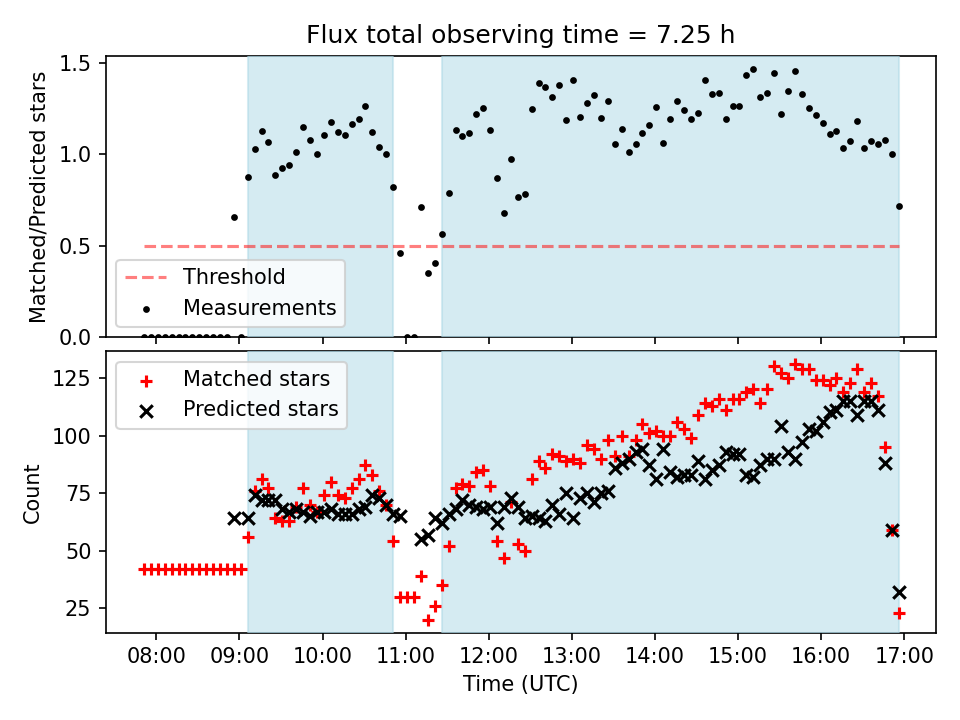 Flux total observing time = 7.25 h

Matched/Predicted stars

1.5
1.0
0.5
0.0

Threshold
Measurements

Count

125
100
75
50
25

Matched stars
Predicted stars

08:00
09:00
10:00
11:00
12:00
13:00
14:00
15:00
16:00
17:00

Time (UTC)